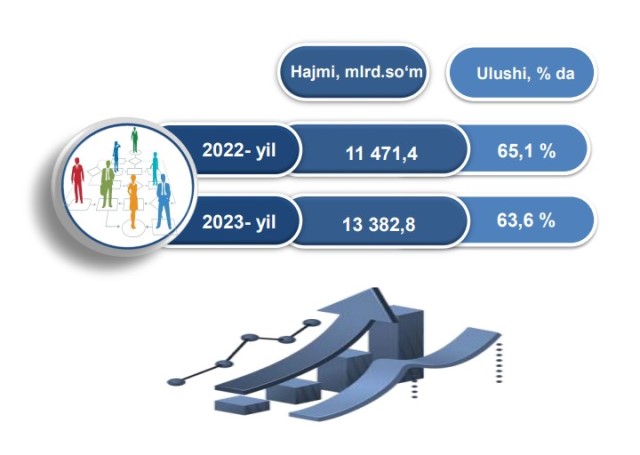 | | Hajmi, mlrd.so‘m | Ulushi, % da |
|---|---|---|
| 2022- yil | 11 471,4 | 65,1 % |
| 2023- yil | 13 382,8 | 63,6 % |